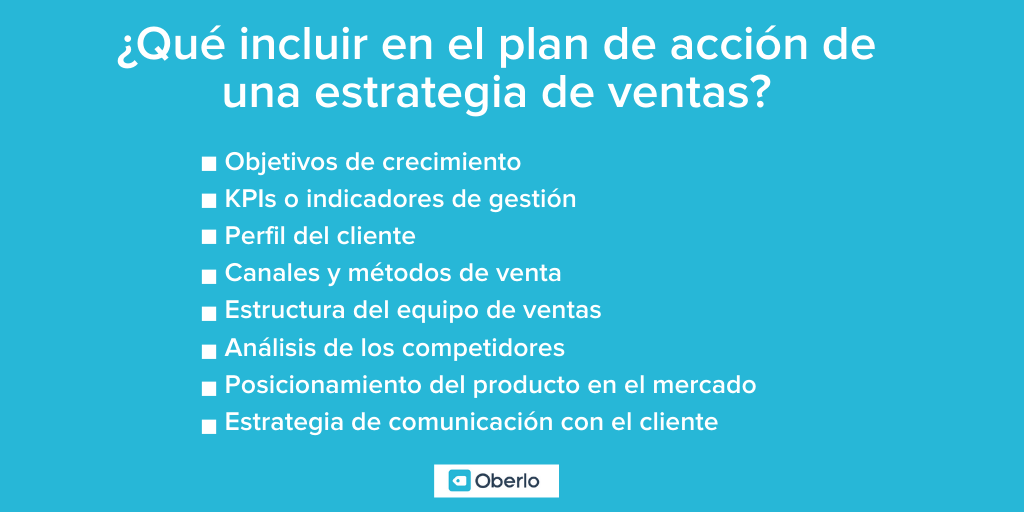 ¿Qué incluir en el plan de acción de una estrategia de ventas?

■ Objetivos de crecimiento
■ KPIs o indicadores de gestión
■ Perfil del cliente
■ Canales y métodos de venta
■ Estructura del equipo de ventas
■ Análisis de los competidores
■ Posicionamiento del producto en el mercado
■ Estrategia de comunicación con el cliente

Oberlo